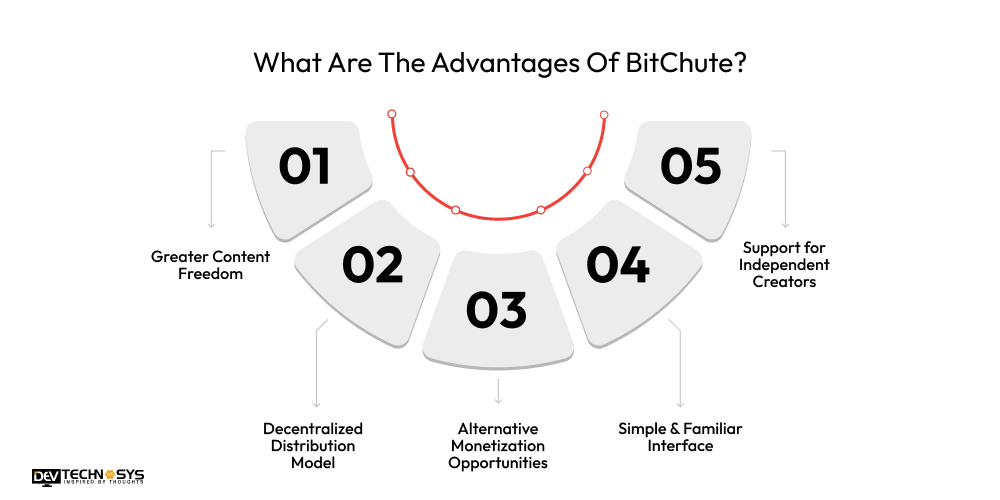 What Are The Advantages Of BitChute?

01

Greater Content Freedom

02

Decentralized Distribution Model

03

Alternative Monetization Opportunities

04

Simple & Familiar Interface

05

Support for Independent Creators

DEV TECHNOSYS
INSPIRED BY THOUGHTS